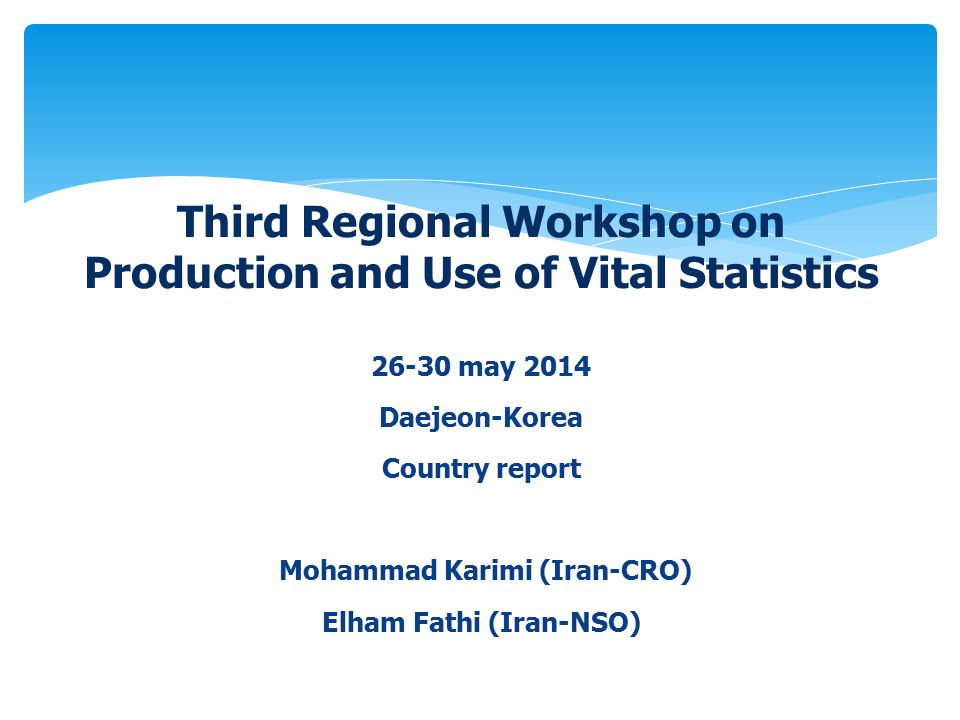 Third Regional Workshop on Production and Use of Vital Statistics

26-30 may 2014

Daejeon-Korea

Country report

Mohammad Karimi (Iran-CRO)

Elham Fathi (Iran-NSO)